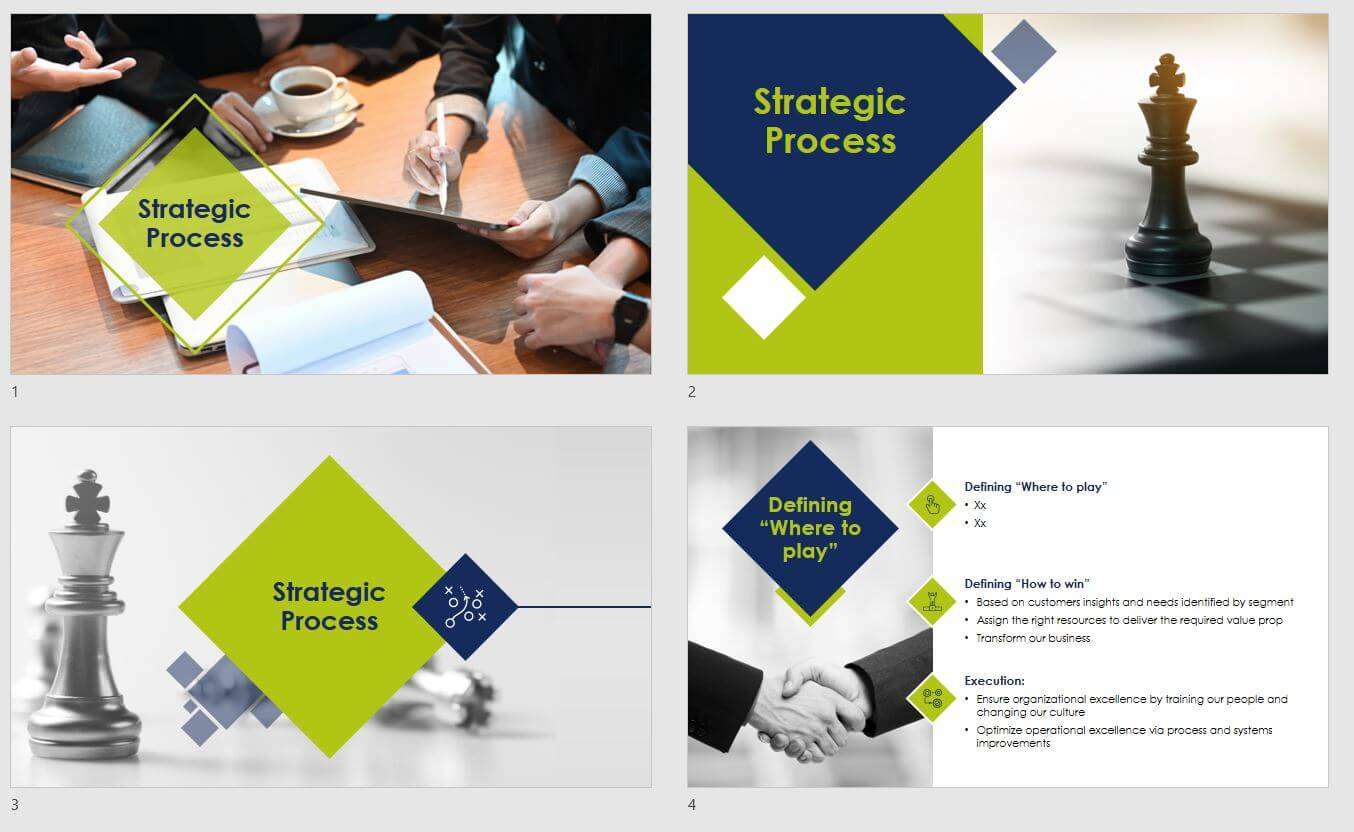 Strategic Process

1

Strategic Process

2

Strategic Process

3

Defining "Where to play"

Defining "Where to play"
• Xx
• Xx

Defining "How to win"
• Based on customers insights and needs identified by segment
• Assign the right resources to deliver the required value prop
• Transform our business

Execution:
• Ensure organizational excellence by training our people and changing our culture
• Optimize operational excellence via process and systems improvements

4